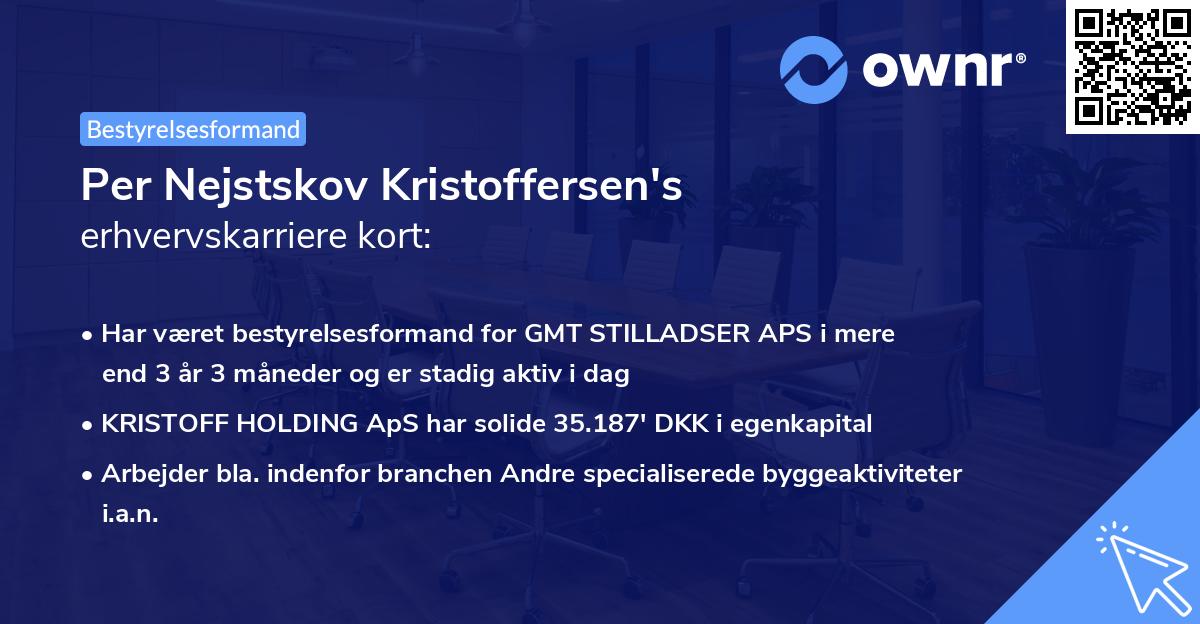 ownr®

Bestyrelsesformand

Per Nejstskov Kristoffersen's
erhvervskarriere kort:

• Har været bestyrelsesformand for GMT STILLADSER APS i mere end 3 år 3 måneder og er stadig aktiv i dag
• KRISTOFF HOLDING ApS har solide 35.187' DKK i egenkapital
• Arbejder bla. indenfor branchen Andre specialiserede byggeaktiviteter i.a.n.